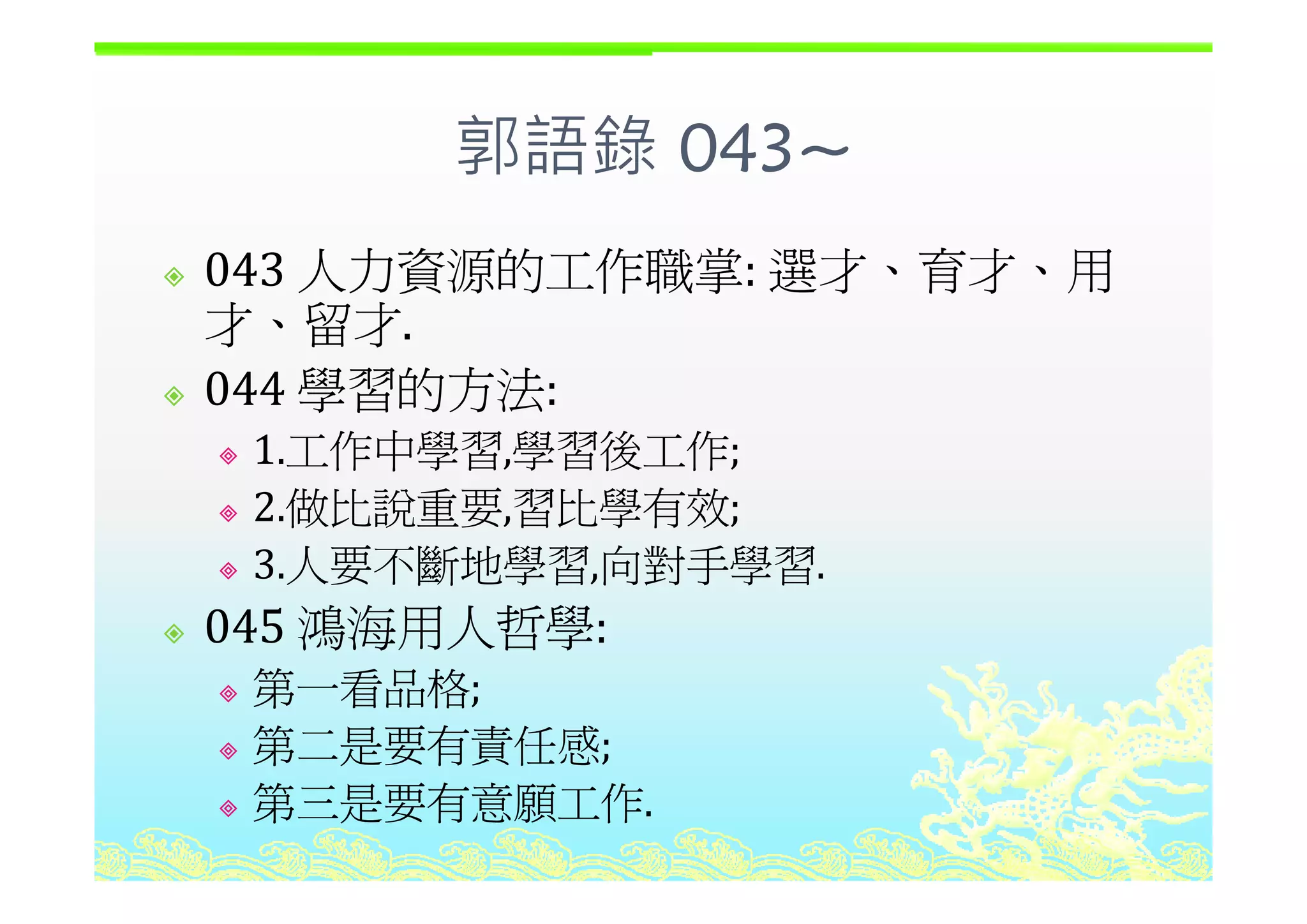 郭語錄 043~

043 人力資源的工作職掌: 選才、育才、用才、留才.

044 學習的方法:

1.工作中學習,學習後工作;

2.做比說重要,習比學有效;

3.人要不斷地學習,向對手學習.

045 鴻海用人哲學:

第一看品格;

第二是要有責任感;

第三是要有意願工作.